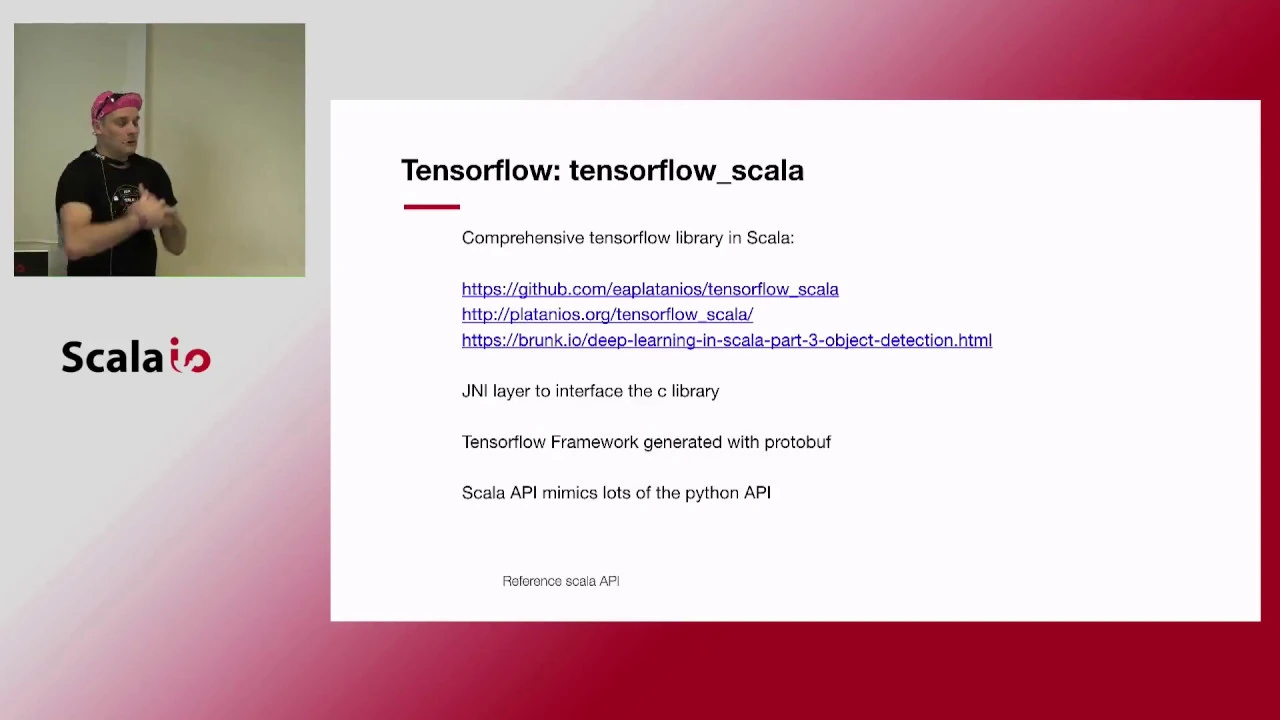 Scala io

Tensorflow: tensorflow_scala

Comprehensive tensorflow library in Scala:

https://github.com/eaplatanios/tensorflow_scala
http://platanios.org/tensorflow_scala/
https://brunk.io/deep-learning-in-scala-part-3-object-detection.html

JNI layer to interface the c library

Tensorflow Framework generated with protobuf

Scala API mimics lots of the python API

Reference scala API